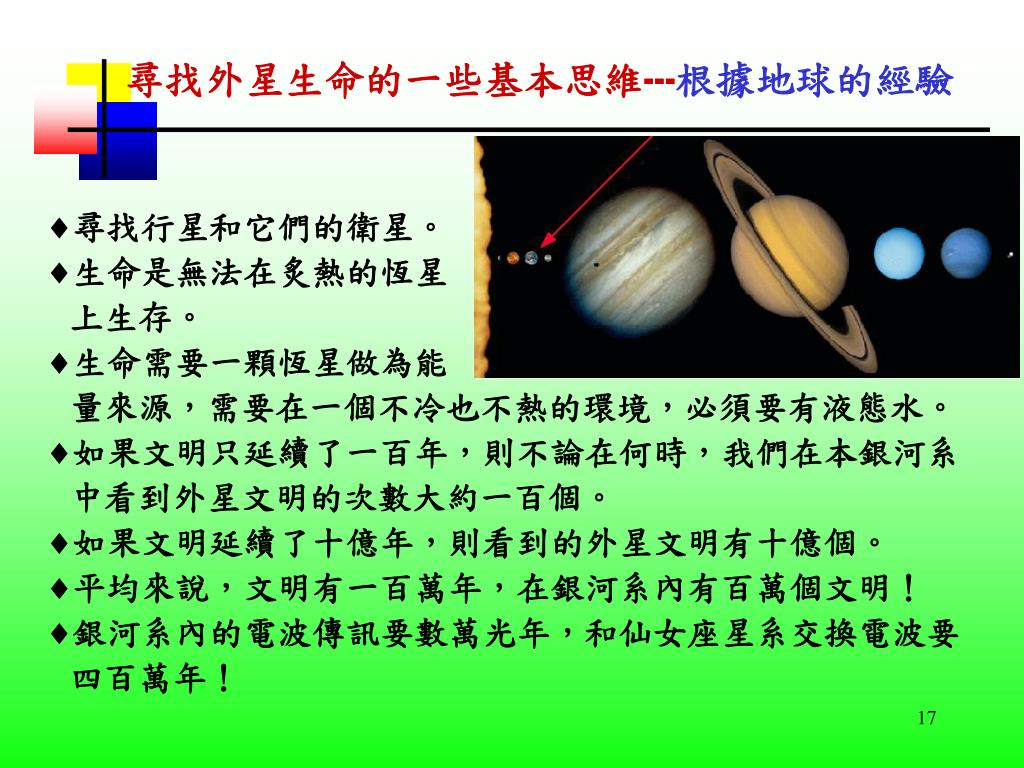 尋找外星生命的一些基本思維---根據地球的經驗

♦尋找行星和它們的衛星。
♦生命是無法在炙熱的恆星上生存。
♦生命需要一顆恆星做為能量來源，需要在一個不冷也不熱的環境，必須要有液態水。
♦如果文明只延續了一百年，則不論在何時，我們在本銀河系中看到外星文明的次數大約一百個。
♦如果文明延續了十億年，則看到的外星文明有十億個。
♦平均來說，文明有一百萬年，在銀河系內有百萬個文明！
♦銀河系內的電波傳訊要數萬光年，和仙女座星系交換電波要四百萬年！

17